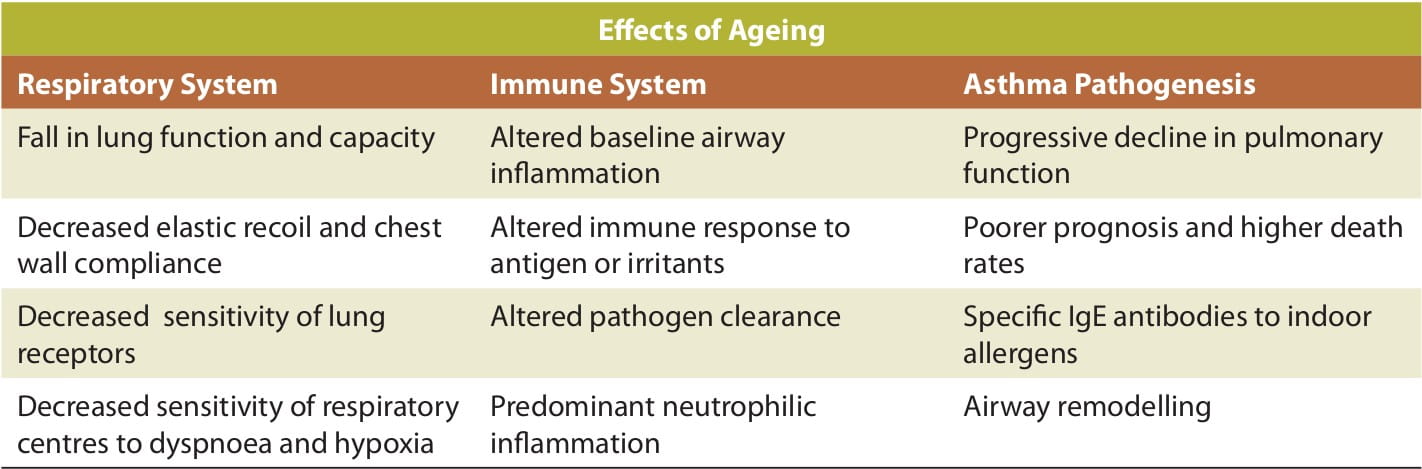 Effects of Ageing

| Respiratory System | Immune System | Asthma Pathogenesis |
|---|---|---|
| Fall in lung function and capacity | Altered baseline airway inflammation | Progressive decline in pulmonary function |
| Decreased elastic recoil and chest wall compliance | Altered immune response to antigen or irritants | Poorer prognosis and higher death rates |
| Decreased  sensitivity of lung receptors | Altered pathogen clearance | Specific IgE antibodies to indoor allergens |
| Decreased sensitivity of respiratory centres to dyspnoea and hypoxia | Predominant neutrophilic inflammation | Airway remodelling |